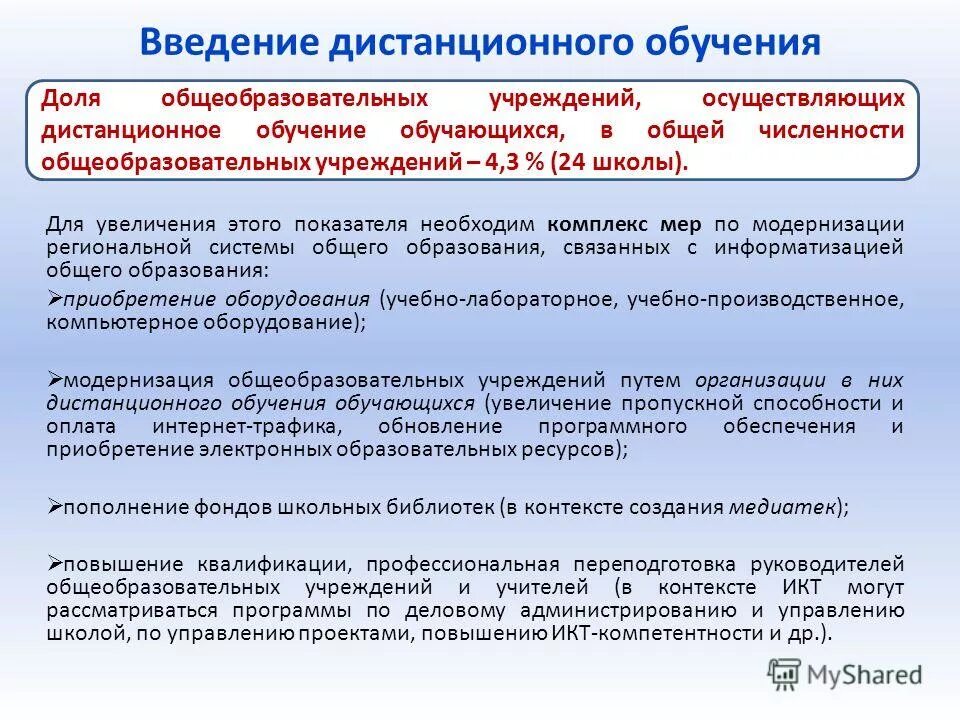 Введение дистанционного обучения

Доля общеобразовательных учреждений, осуществляющих дистанционное обучение обучающихся, в общей численности общеобразовательных учреждений – 4,3 % (24 школы).

Для увеличения этого показателя необходим комплекс мер по модернизации региональной системы общего образования, связанных с информатизацией общего образования:

➢приобретение оборудования (учебно-лабораторное, учебно-производственное, компьютерное оборудование);

➢модернизация общеобразовательных учреждений путем организации в них дистанционного обучения обучающихся (увеличение пропускной способности и оплата интернет-трафика, обновление программного обеспечения и приобретение электронных образовательных ресурсов);

➢пополнение фондов школьных библиотек (в контексте создания медиатек);

➢повышение квалификации, профессиональная переподготовка руководителей общеобразовательных учреждений и учителей (в контексте ИКТ могут рассматриваться программы по деловому администрированию и управлению школой, по управлению проектами, повышению ИКТ-компетентности и др.).

MyShared